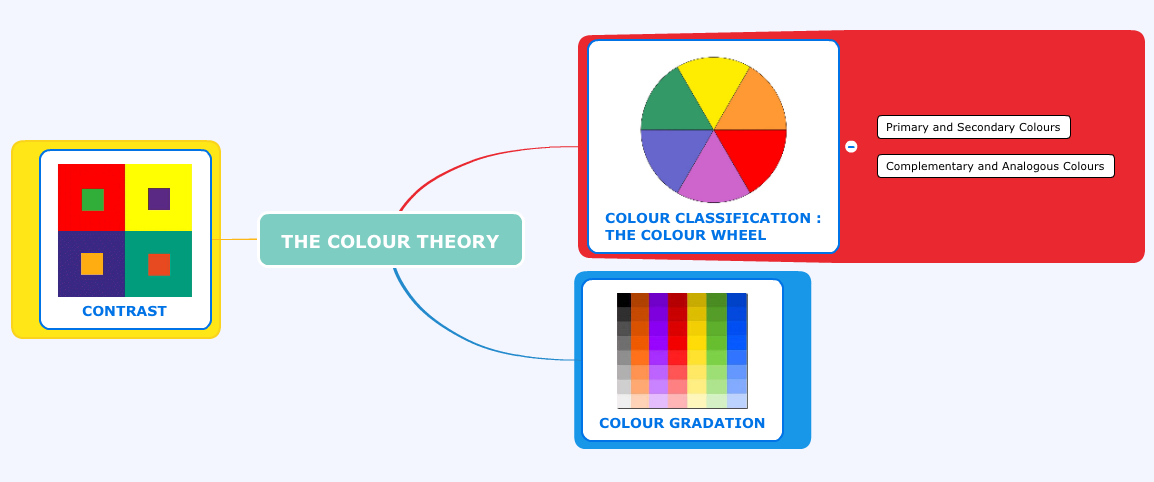 THE COLOUR THEORY

CONTRAST

COLOUR CLASSIFICATION : THE COLOUR WHEEL

Primary and Secondary Colours

Complementary and Analogous Colours

COLOUR GRADATION